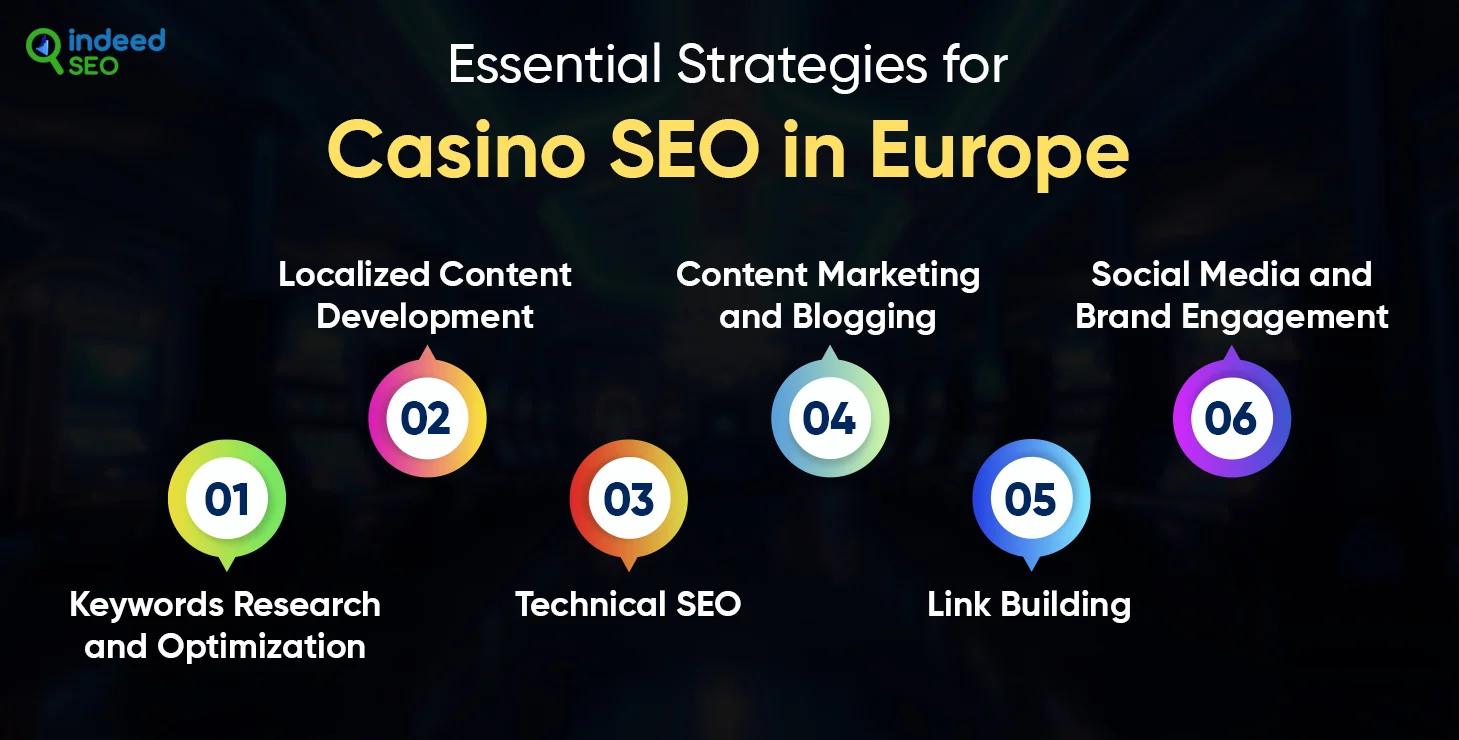 indeed SEO

Essential Strategies for
Casino SEO in Europe

01
Keywords Research and Optimization

02
Localized Content Development

03
Technical SEO

04
Content Marketing and Blogging

05
Link Building

06
Social Media and Brand Engagement